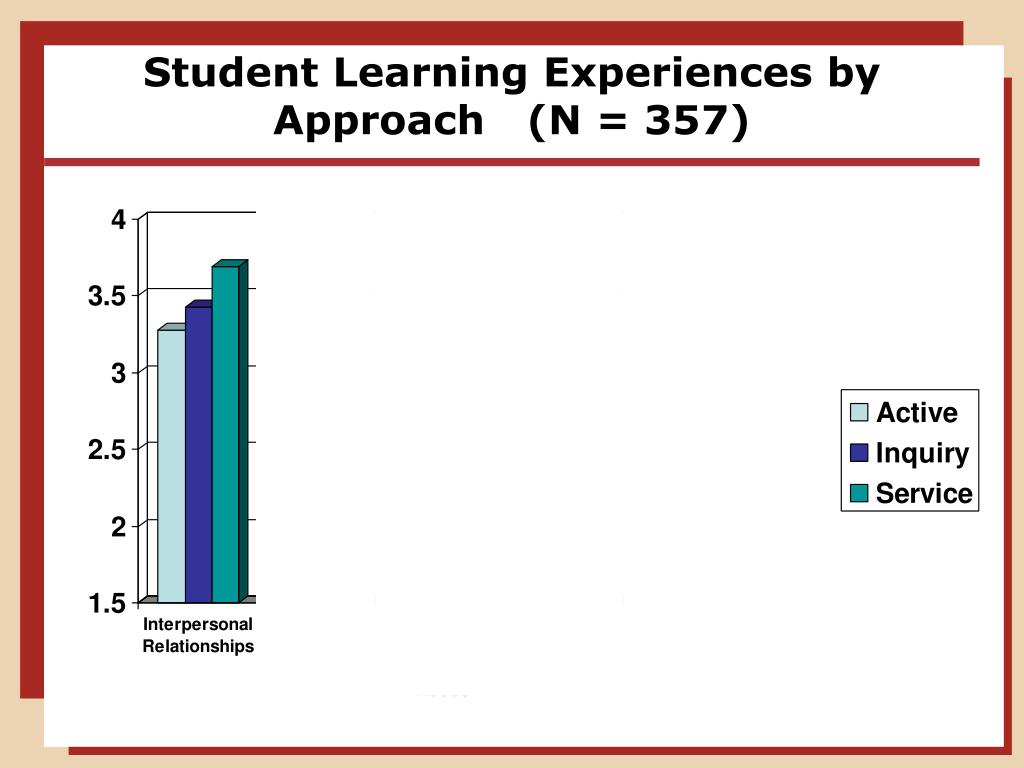 Student Learning Experiences by Approach   (N = 357)

4
3.5
3
2.5
2
1.5

Interpersonal Relationships

Active
Inquiry
Service